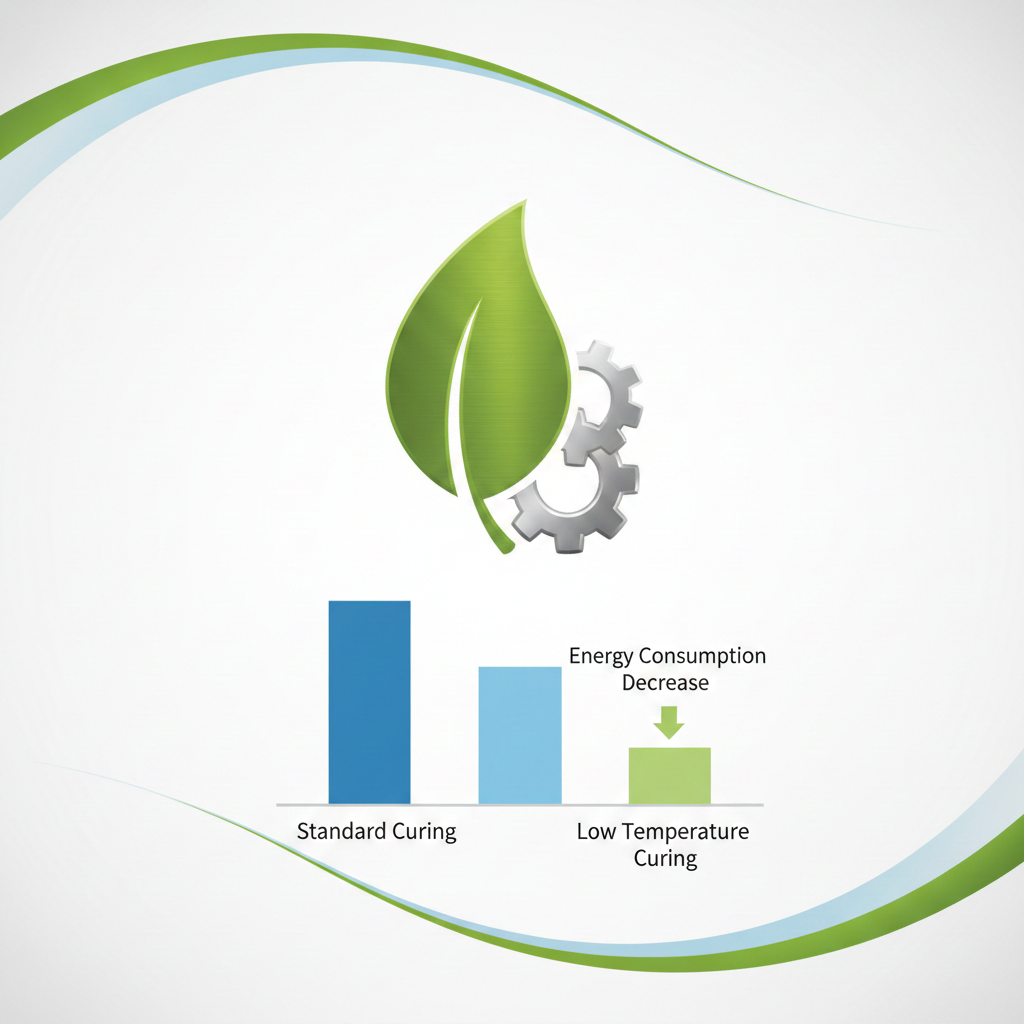 Energy Consumption Decrease

Standard Curing

Low Temperature Curing